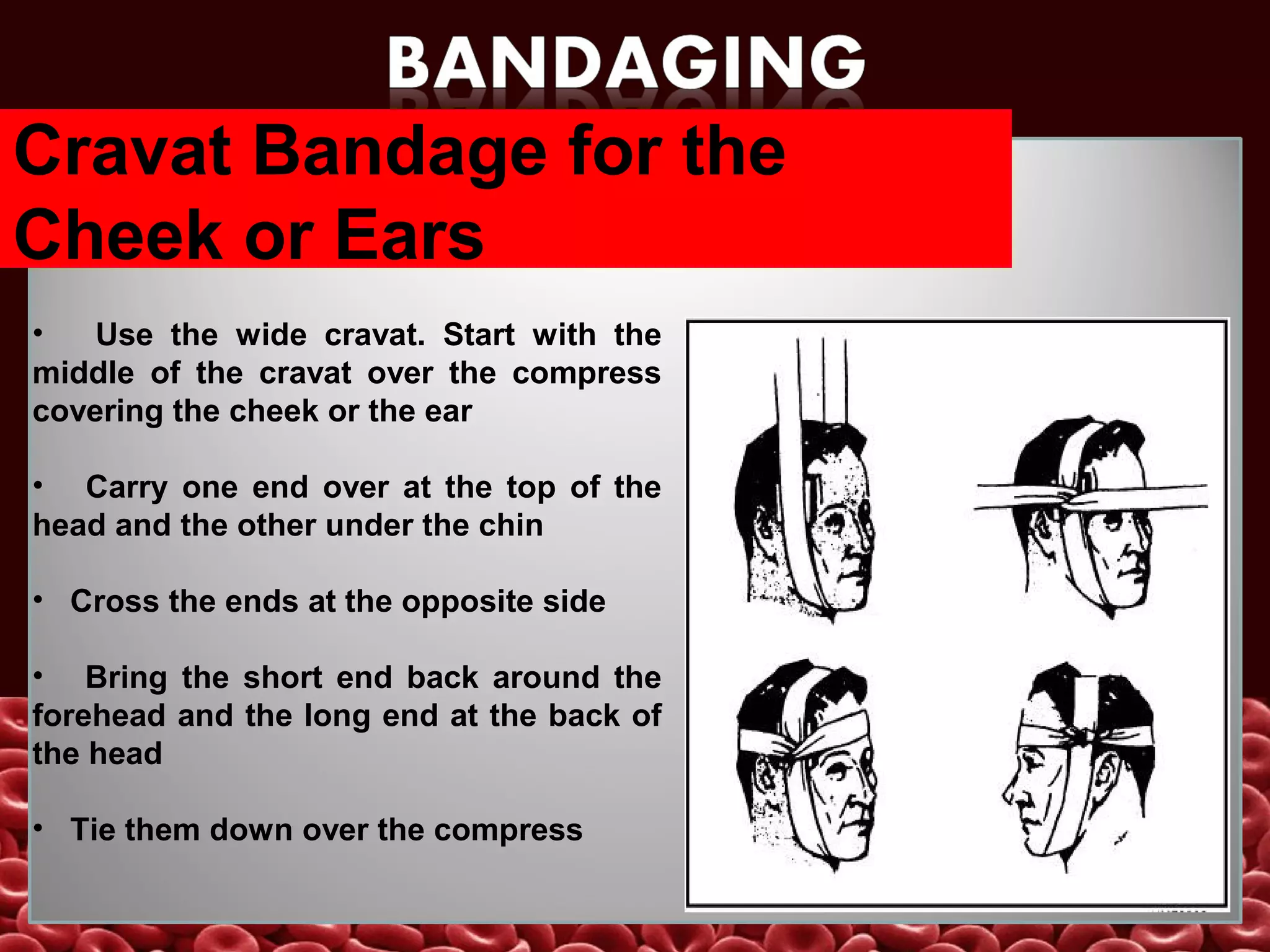 BANDAGING

Cravat Bandage for the Cheek or Ears

• Use the wide cravat. Start with the middle of the cravat over the compress covering the cheek or the ear

• Carry one end over at the top of the head and the other under the chin

• Cross the ends at the opposite side

• Bring the short end back around the forehead and the long end at the back of the head

• Tie them down over the compress